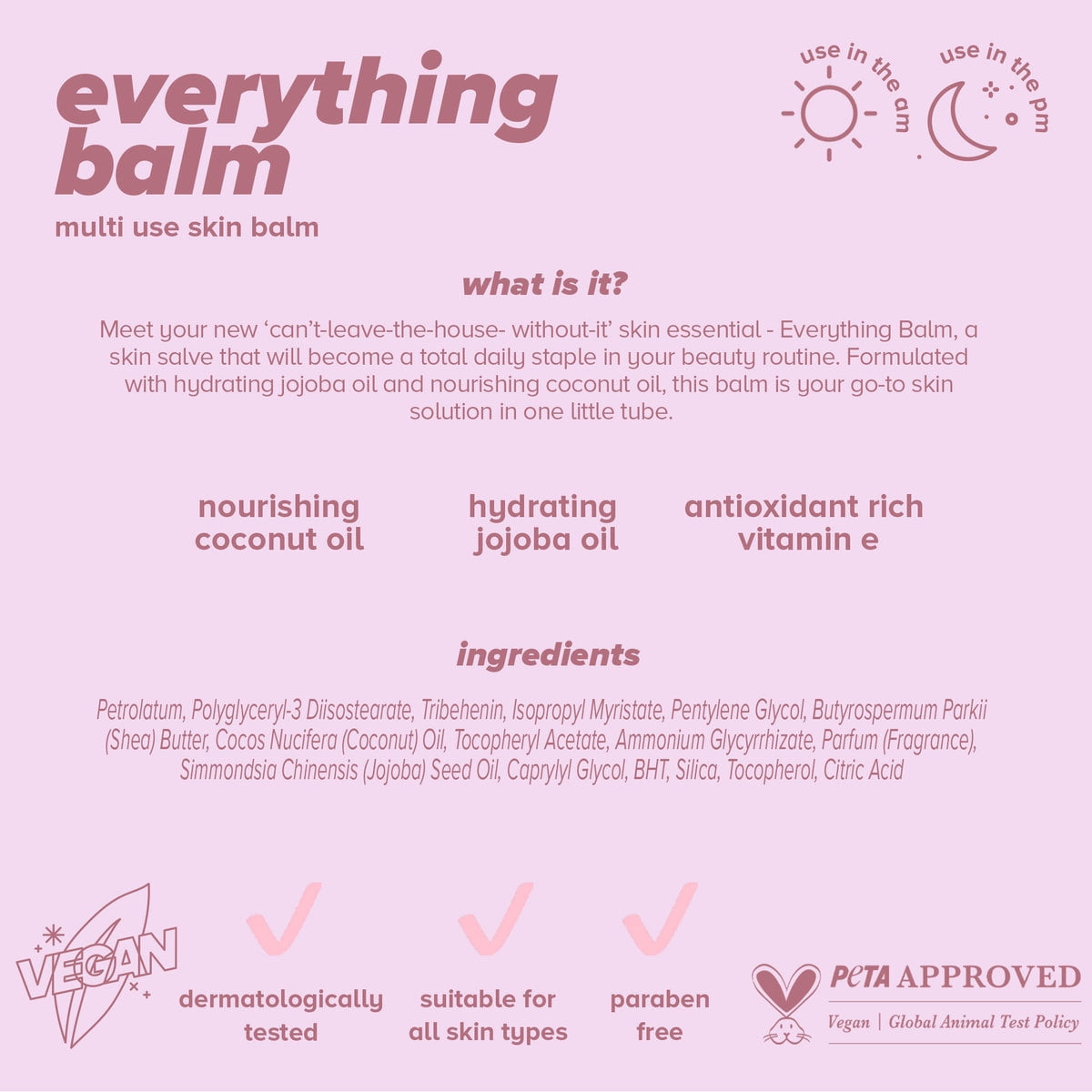 everything balm

multi use skin balm

use in the am

use in the pm

what is it?

Meet your new 'can't-leave-the-house- without-it' skin essential - Everything Balm, a skin salve that will become a total daily staple in your beauty routine. Formulated with hydrating jojoba oil and nourishing coconut oil, this balm is your go-to skin solution in one little tube.

nourishing coconut oil

hydrating jojoba oil

antioxidant rich vitamin e

ingredients

Petrolatum, Polyglyceryl-3 Diisostearate, Tribehenin, Isopropyl Myristate, Pentylene Glycol, Butyrospermum Parkii (Shea) Butter, Cocos Nucifera (Coconut) Oil, Tocopheryl Acetate, Ammonium Glycyrrhizate, Parfum (Fragrance), Simmondsia Chinensis (Jojoba) Seed Oil, Caprylyl Glycol, BHT, Silica, Tocopherol, Citric Acid

VEGAN

dermatologically tested

suitable for all skin types

paraben free

PETA APPROVED

Vegan | Global Animal Test Policy